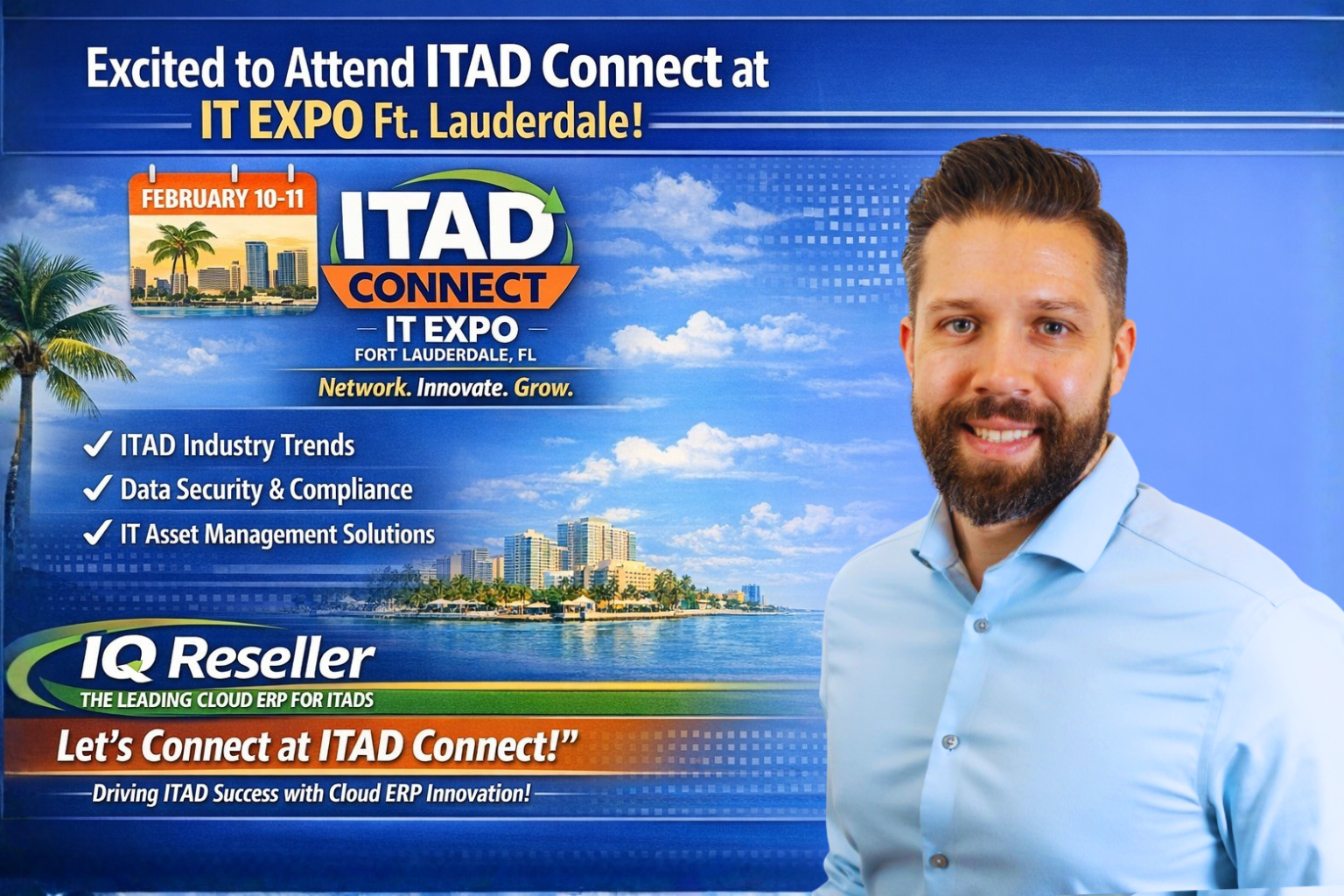 Excited to Attend ITAD Connect at IT EXPO Ft. Lauderdale!

FEBRUARY 10-11

ITAD CONNECT
IT EXPO
FORT LAUDERDALE, FL
Network. Innovate. Grow.

✓ ITAD Industry Trends
✓ Data Security & Compliance
✓ IT Asset Management Solutions

IQ Reseller
THE LEADING CLOUD ERP FOR ITADS

Let's Connect at ITAD Connect!"

Driving ITAD Success with Cloud ERP Innovation!